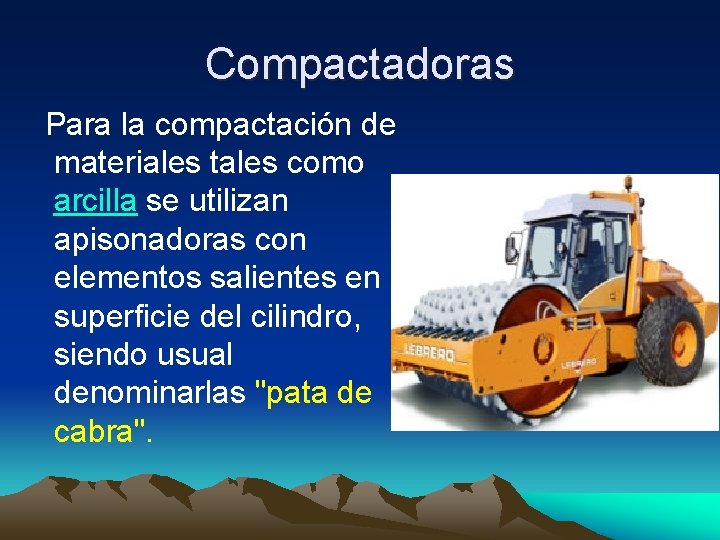 Compactadoras

Para la compactación de materiales tales como arcilla se utilizan apisonadoras con elementos salientes en superficie del cilindro, siendo usual denominarlas "pata de cabra".

LEBRERO

LEBRERO